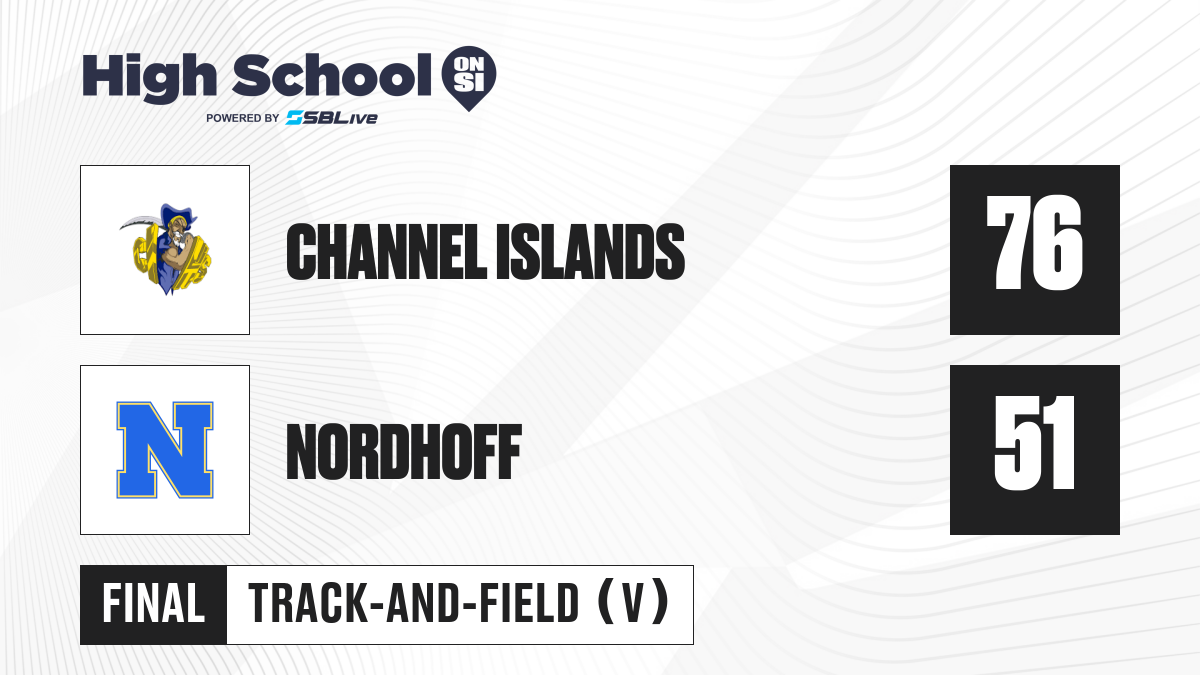 High School ON SI
POWERED BY SBLive

CHANNEL ISLANDS
76

N
NORDHOFF
51

FINAL
TRACK-AND-FIELD (V)